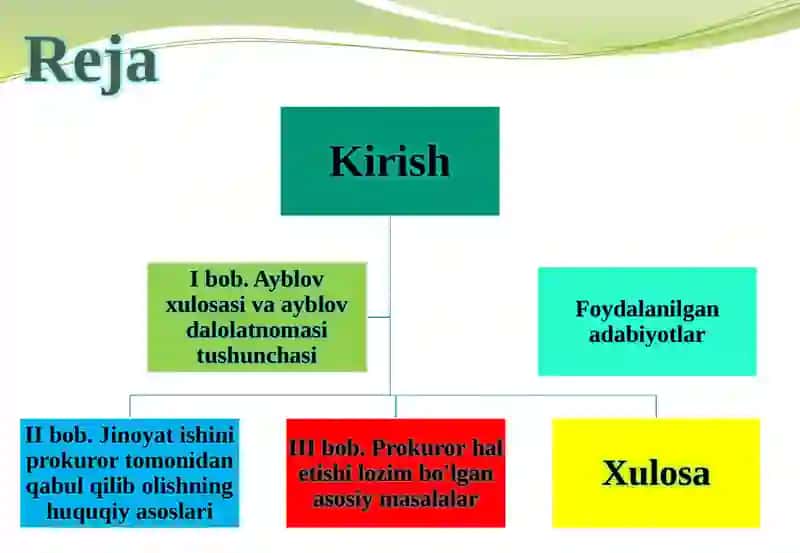 Reja

Kirish

I bob. Ayblov xulosasi va ayblov dalolatnomasi tushunchasi

Foydalanilgan adabiyotlar

II bob. Jinoyat ishini prokuror tomonidan qabul qilib olishning huquqiy asoslari

III bob. Prokuror hal etishi lozim bo'lgan asosiy masalalar

Xulosa